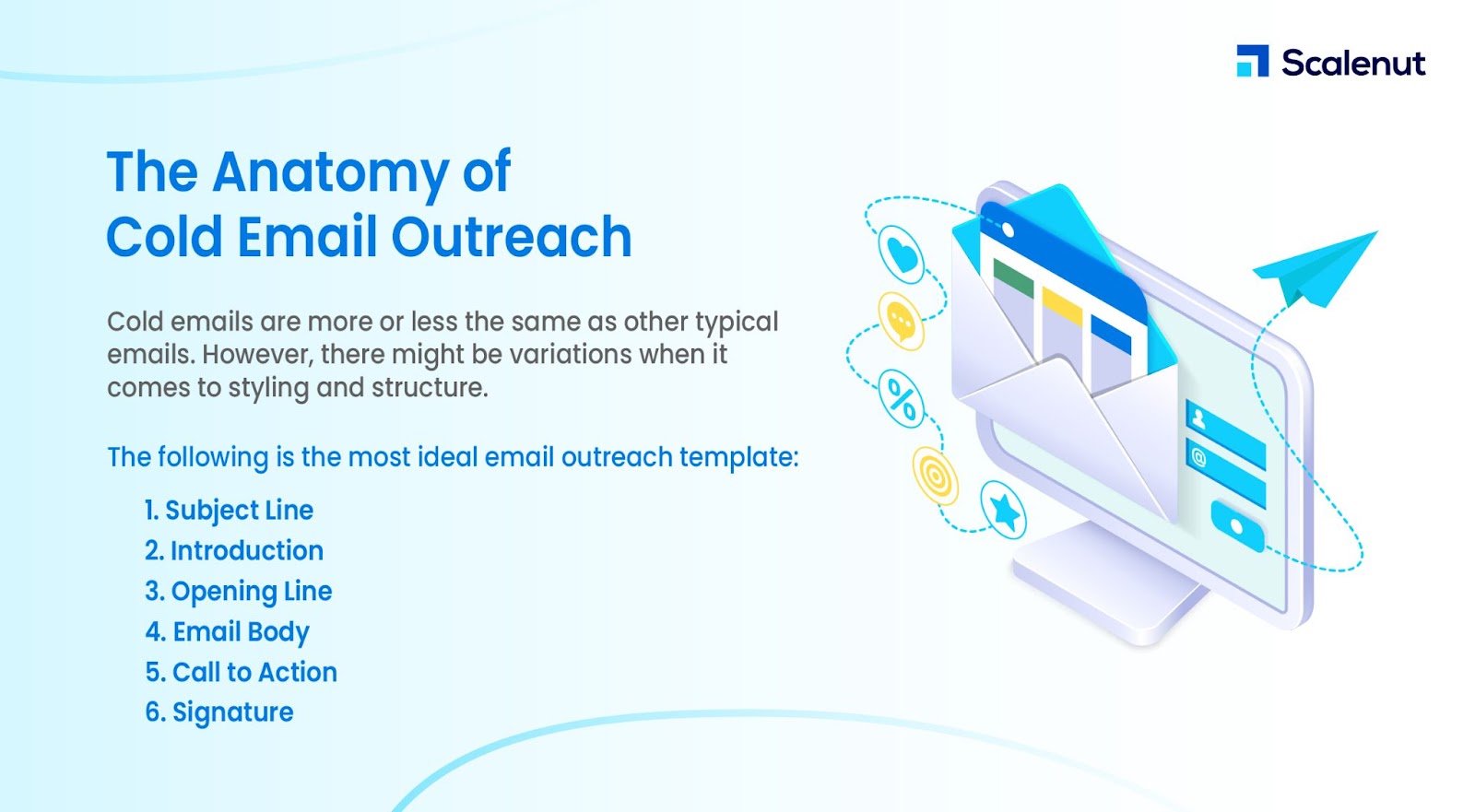 Scalenut

The Anatomy of Cold Email Outreach

Cold emails are more or less the same as other typical emails. However, there might be variations when it comes to styling and structure.

The following is the most ideal email outreach template:

1. Subject Line
2. Introduction
3. Opening Line
4. Email Body
5. Call to Action
6. Signature

%

@